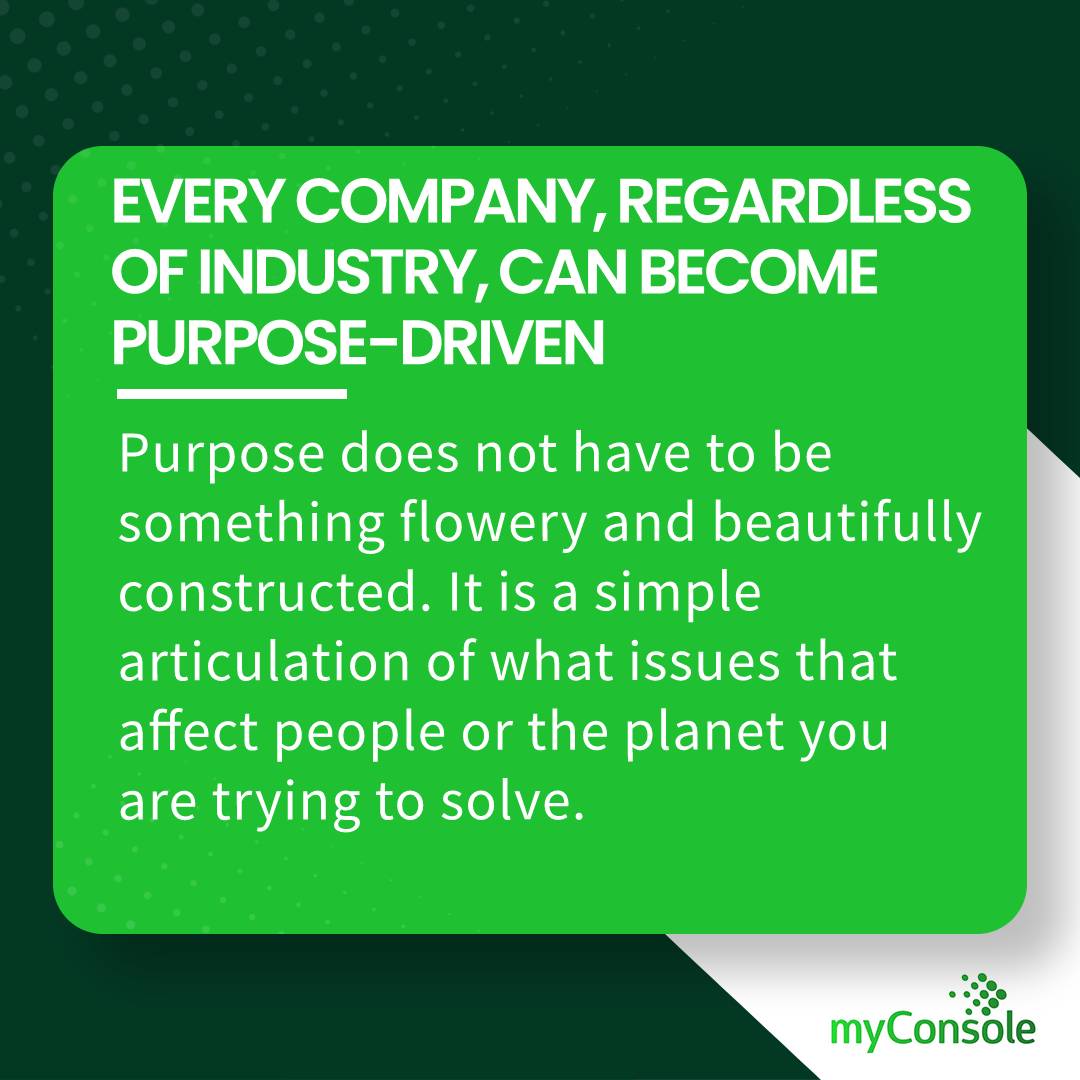 EVERY COMPANY, REGARDLESS OF INDUSTRY, CAN BECOME PURPOSE-DRIVEN

Purpose does not have to be something flowery and beautifully constructed. It is a simple articulation of what issues that affect people or the planet you are trying to solve.

myConsole